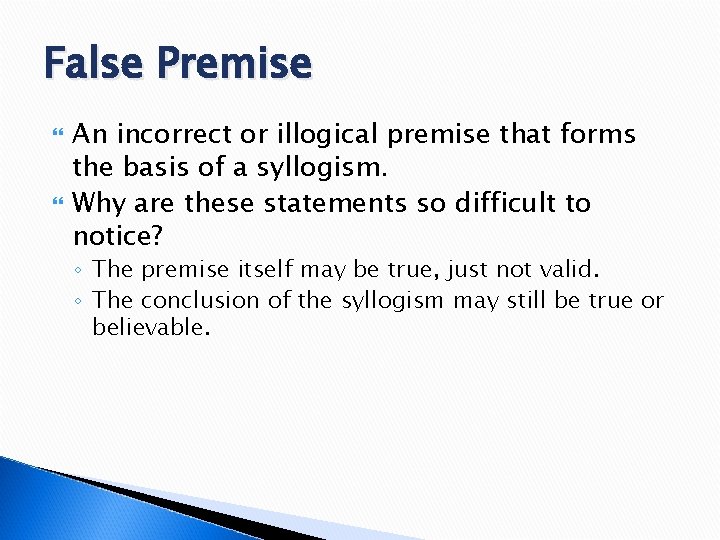 False Premise

An incorrect or illogical premise that forms the basis of a syllogism.

Why are these statements so difficult to notice?

◦ The premise itself may be true, just not valid.

◦ The conclusion of the syllogism may still be true or believable.